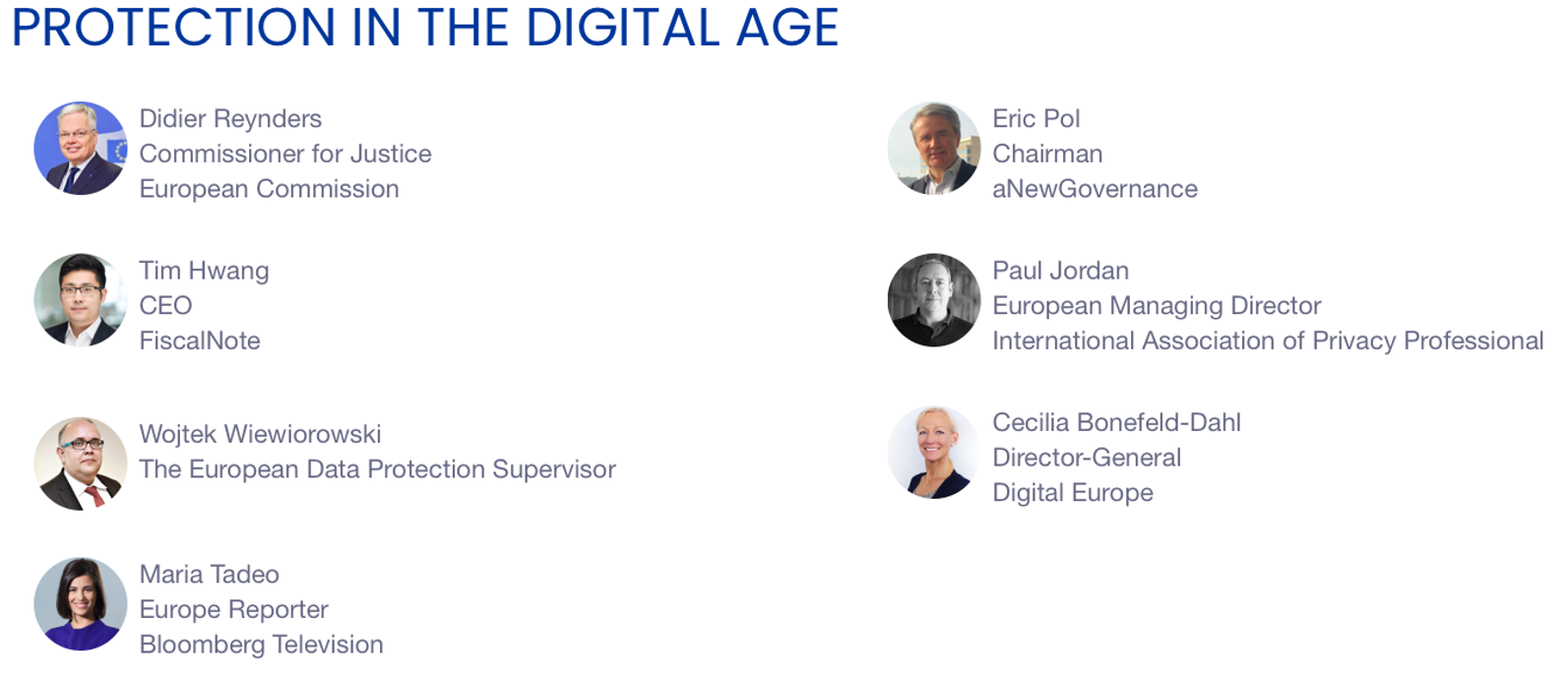 PROTECTION IN THE DIGITAL AGE

Didier Reynders
Commissioner for Justice
European Commission

Tim Hwang
CEO
FiscalNote

Wojtek Wiewiorowski
The European Data Protection Supervisor

Maria Tadeo
Europe Reporter
Bloomberg Television

Eric Pol
Chairman
aNewGovernance

Paul Jordan
European Managing Director
International Association of Privacy Professional

Cecilia Bonefeld-Dahl
Director-General
Digital Europe